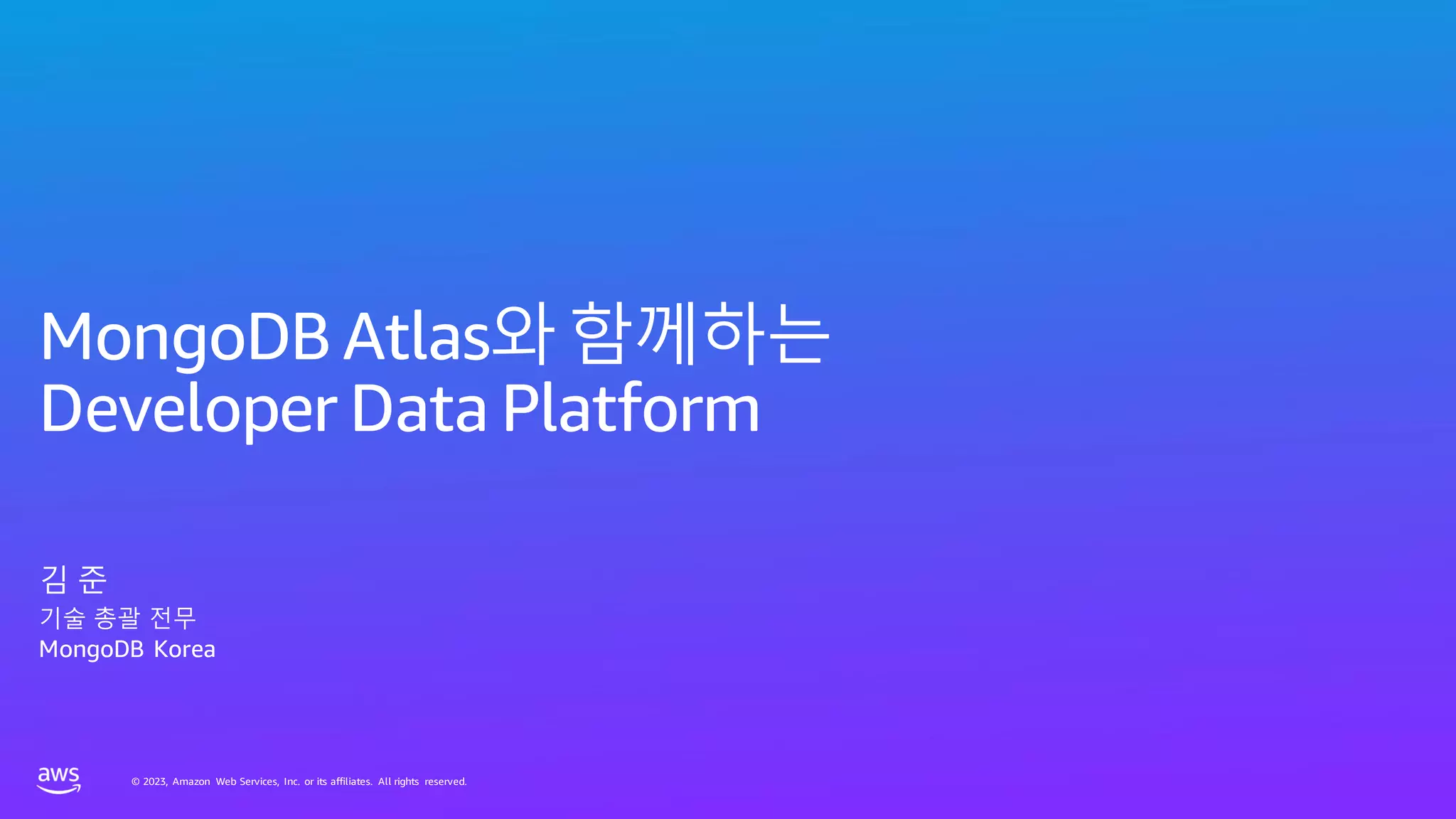 MongoDB Atlas와 함께하는
Developer Data Platform

김 준
기술 총괄 전무
MongoDB Korea

aws

© 2023, Amazon Web Services, Inc. or its affiliates. All rights reserved.